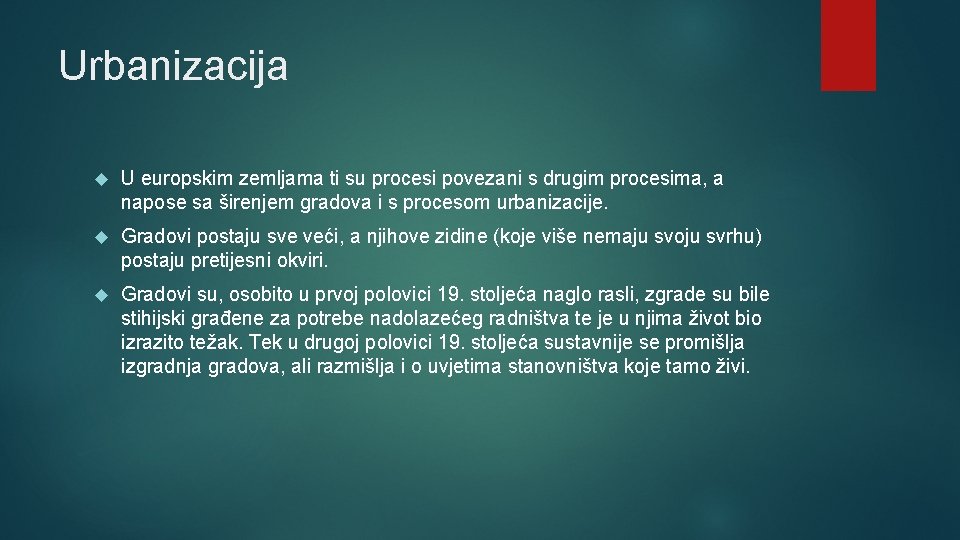 Urbanizacija

U europskim zemljama ti su procesi povezani s drugim procesima, a napose sa širenjem gradova i s procesom urbanizacije.

Gradovi postaju sve veći, a njihove zidine (koje više nemaju svoju svrhu) postaju pretijesni okviri.

Gradovi su, osobito u prvoj polovici 19. stoljeća naglo rasli, zgrade su bile stihijski građene za potrebe nadolazećeg radništva te je u njima život bio izrazito težak. Tek u drugoj polovici 19. stoljeća sustavnije se promišlja izgradnja gradova, ali razmišlja i o uvjetima stanovništva koje tamo živi.